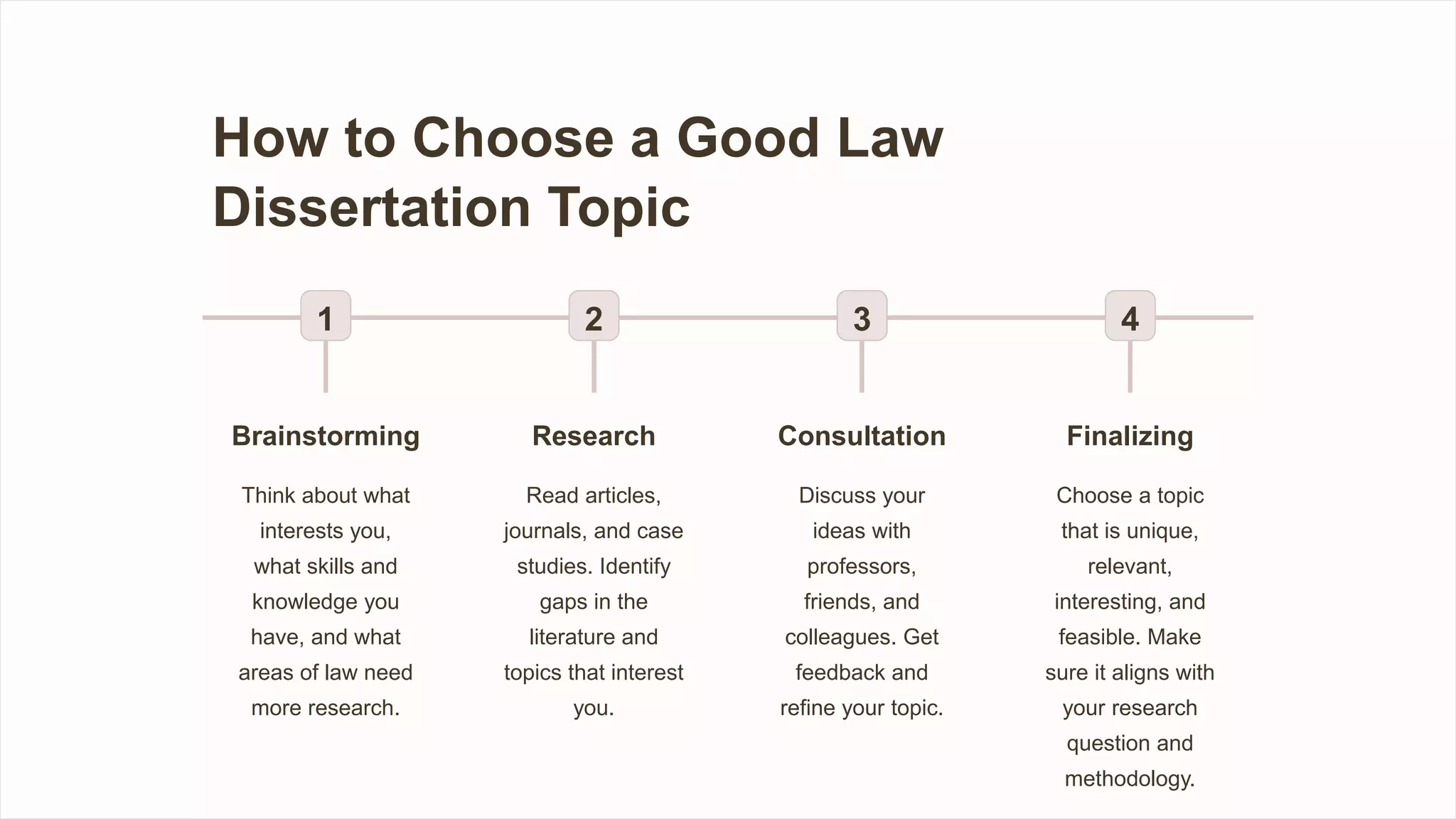 How to Choose a Good Law Dissertation Topic

1

Brainstorming

Think about what interests you, what skills and knowledge you have, and what areas of law need more research.

2

Research

Read articles, journals, and case studies. Identify gaps in the literature and topics that interest you.

3

Consultation

Discuss your ideas with professors, friends, and colleagues. Get feedback and refine your topic.

4

Finalizing

Choose a topic that is unique, relevant, interesting, and feasible. Make sure it aligns with your research question and methodology.